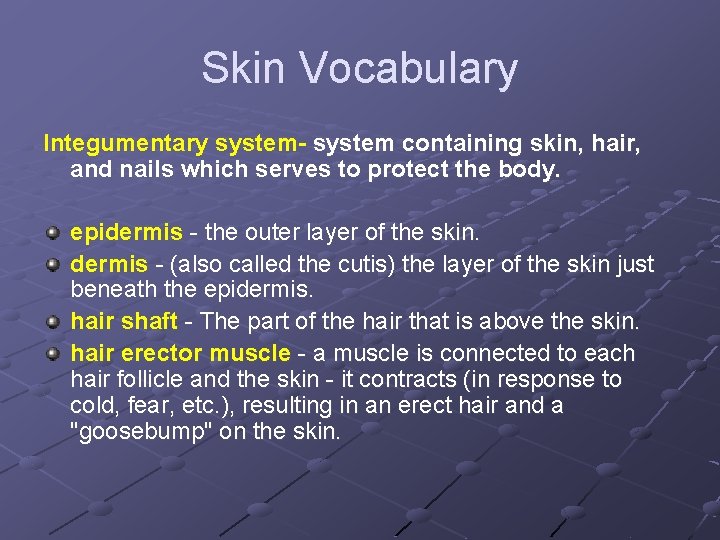 Skin Vocabulary

Integumentary system- system containing skin, hair, and nails which serves to protect the body.

epidermis - the outer layer of the skin.
dermis - (also called the cutis) the layer of the skin just beneath the epidermis.
hair shaft - The part of the hair that is above the skin.
hair erector muscle - a muscle is connected to each hair follicle and the skin - it contracts (in response to cold, fear, etc.), resulting in an erect hair and a "goosebump" on the skin.